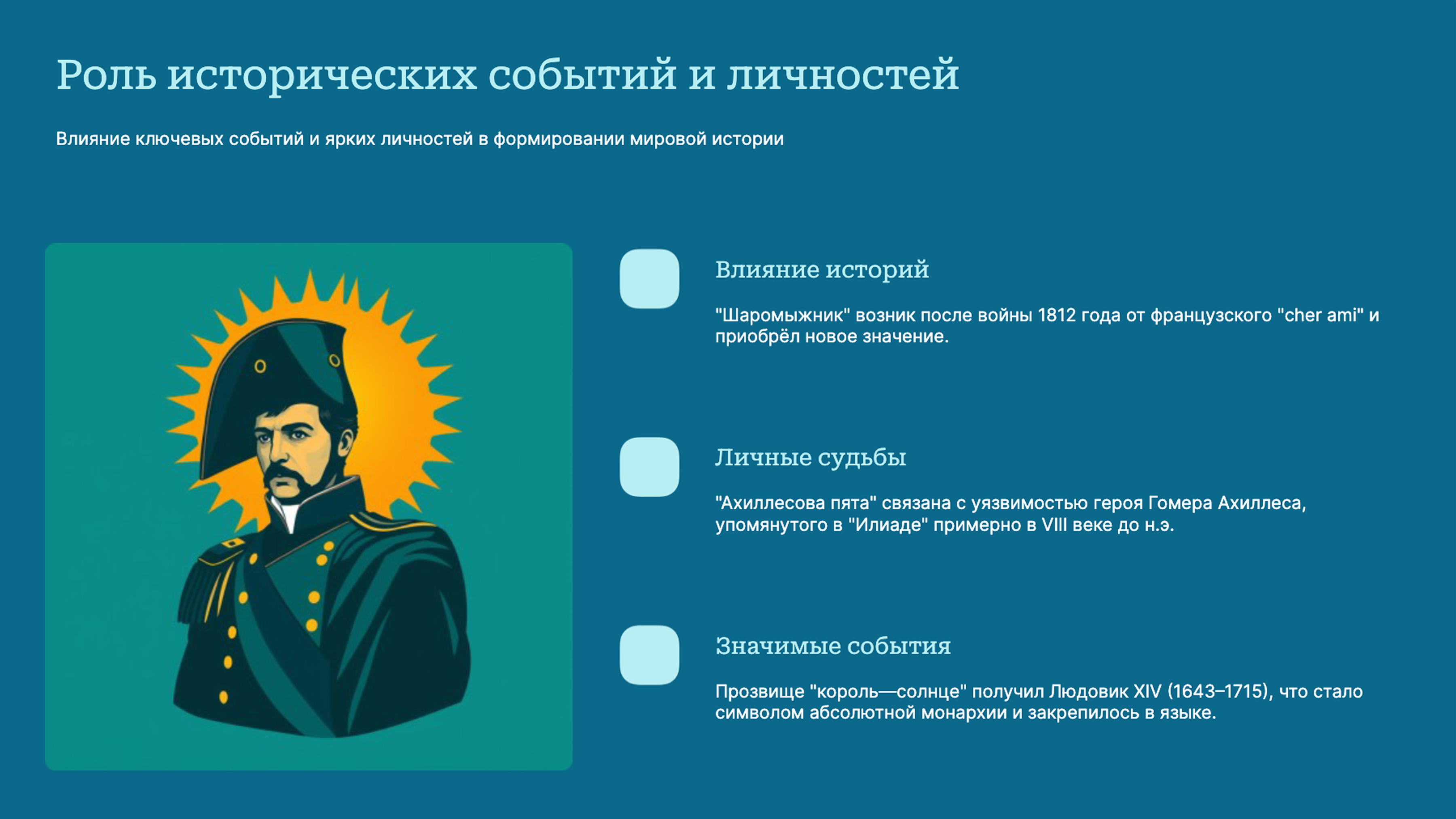 Роль исторических событий и личностей

Влияние ключевых событий и ярких личностей в формировании мировой истории

Влияние историй

"Шаромыжник" возник после войны 1812 года от французского "cher ami" и приобрёл новое значение.

Личные судьбы

"Ахиллесова пята" связана с уязвимостью героя Гомера Ахиллеса, упомянутого в "Илиаде" примерно в VIII веке до н.э.

Значимые события

Прозвище "король—солнце" получил Людовик XIV (1643–1715), что стало символом абсолютной монархии и закрепилось в языке.